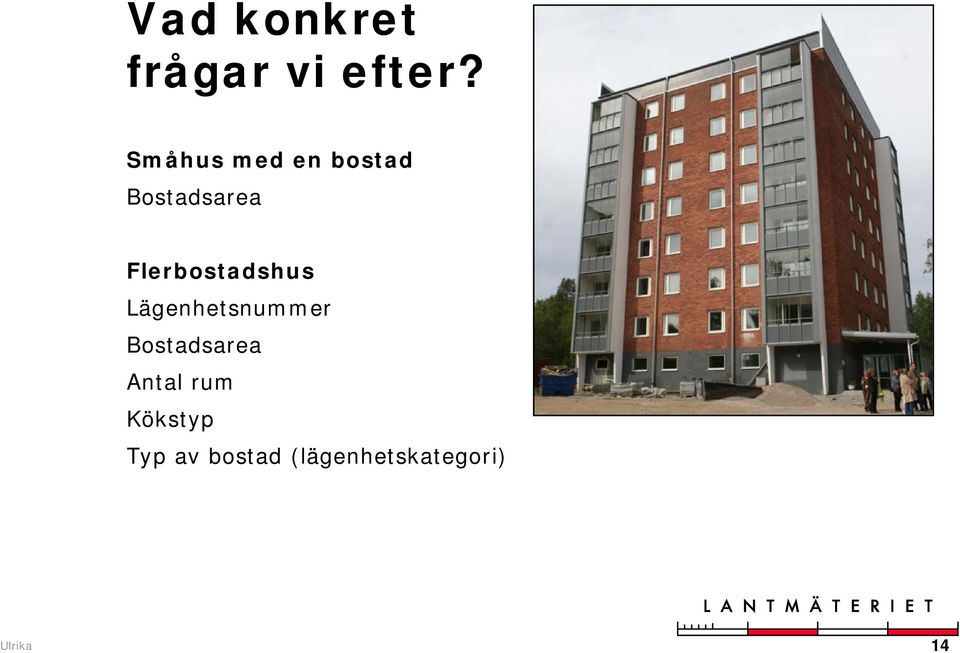 Vad konkret frågar vi efter?

Småhus med en bostad
Bostadsarea

Flerbostadshus
Lägenhetsnummer
Bostadsarea
Antal rum
Kökstyp
Typ av bostad (lägenhetskategori)

LANTMÄTERIET

Ulrika

14